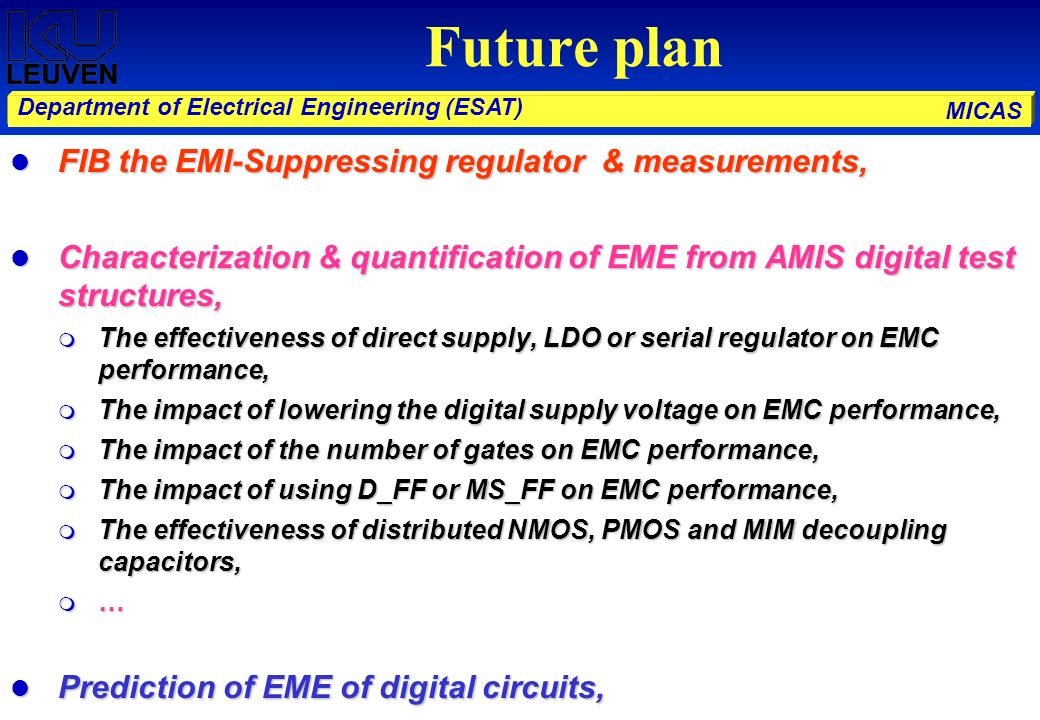 KU LEUVEN

Future plan

Department of Electrical Engineering (ESAT)

MICAS

FIB the EMI-Suppressing regulator & measurements,

Characterization & quantification of EME from AMIS digital test structures,

The effectiveness of direct supply, LDO or serial regulator on EMC performance,

The impact of lowering the digital supply voltage on EMC performance,

The impact of the number of gates on EMC performance,

The impact of using D_FF or MS_FF on EMC performance,

The effectiveness of distributed NMOS, PMOS and MIM decoupling capacitors,

…

Prediction of EME of digital circuits,